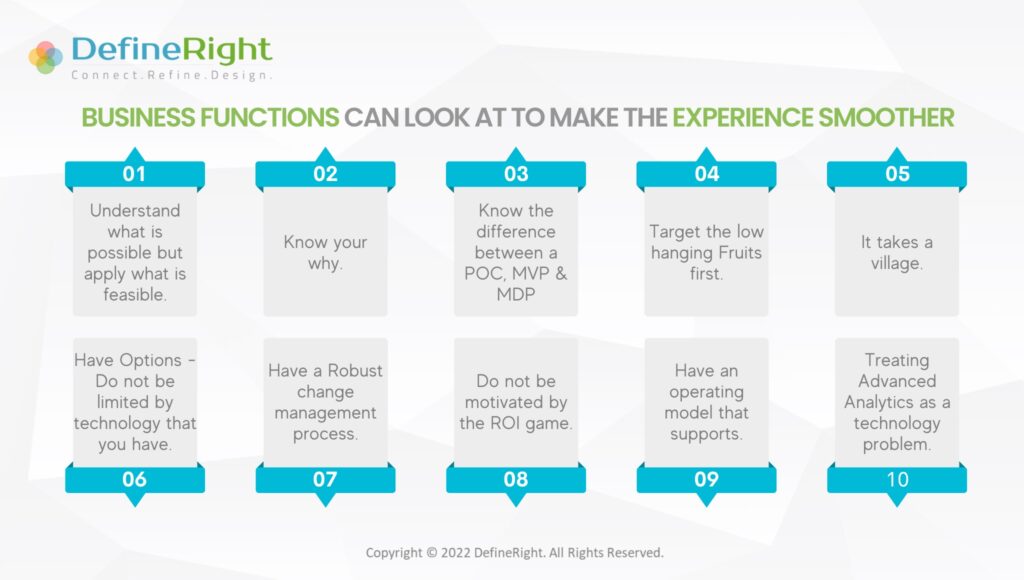 DefineRight
Connect.Refine.Design.

BUSINESS FUNCTIONS CAN LOOK AT TO MAKE THE EXPERIENCE SMOOTHER

01
Understand what is possible but apply what is feasible.

02
Know your why.

03
Know the difference between a POC, MVP & MDP

04
Target the low hanging Fruits first.

05
It takes a village.

Have Options - Do not be limited by technology that you have.
06

Have a Robust change management process.
07

Do not be motivated by the ROI game.
08

Have an operating model that supports.
09

Treating Advanced Analytics as a technology problem.
10

Copyright © 2022 DefineRight. All Rights Reserved.